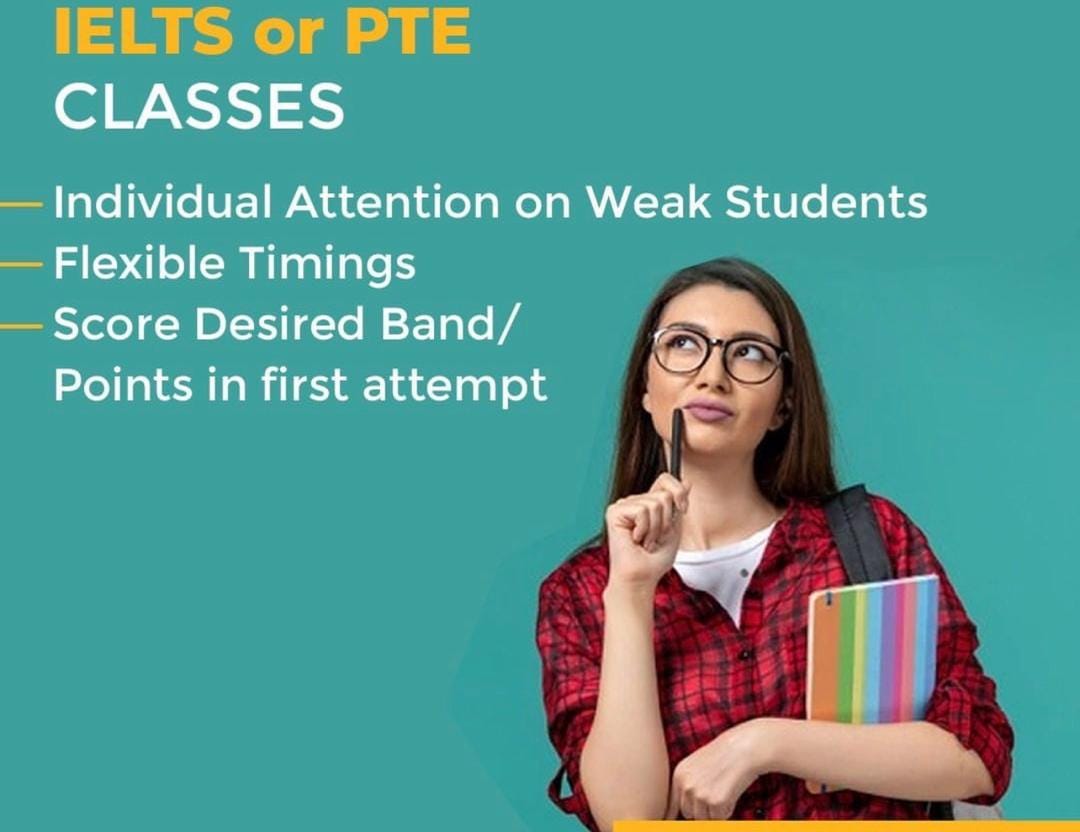 IELTS or PTE
CLASSES

— Individual Attention on Weak Students
— Flexible Timings
— Score Desired Band/
Points in first attempt